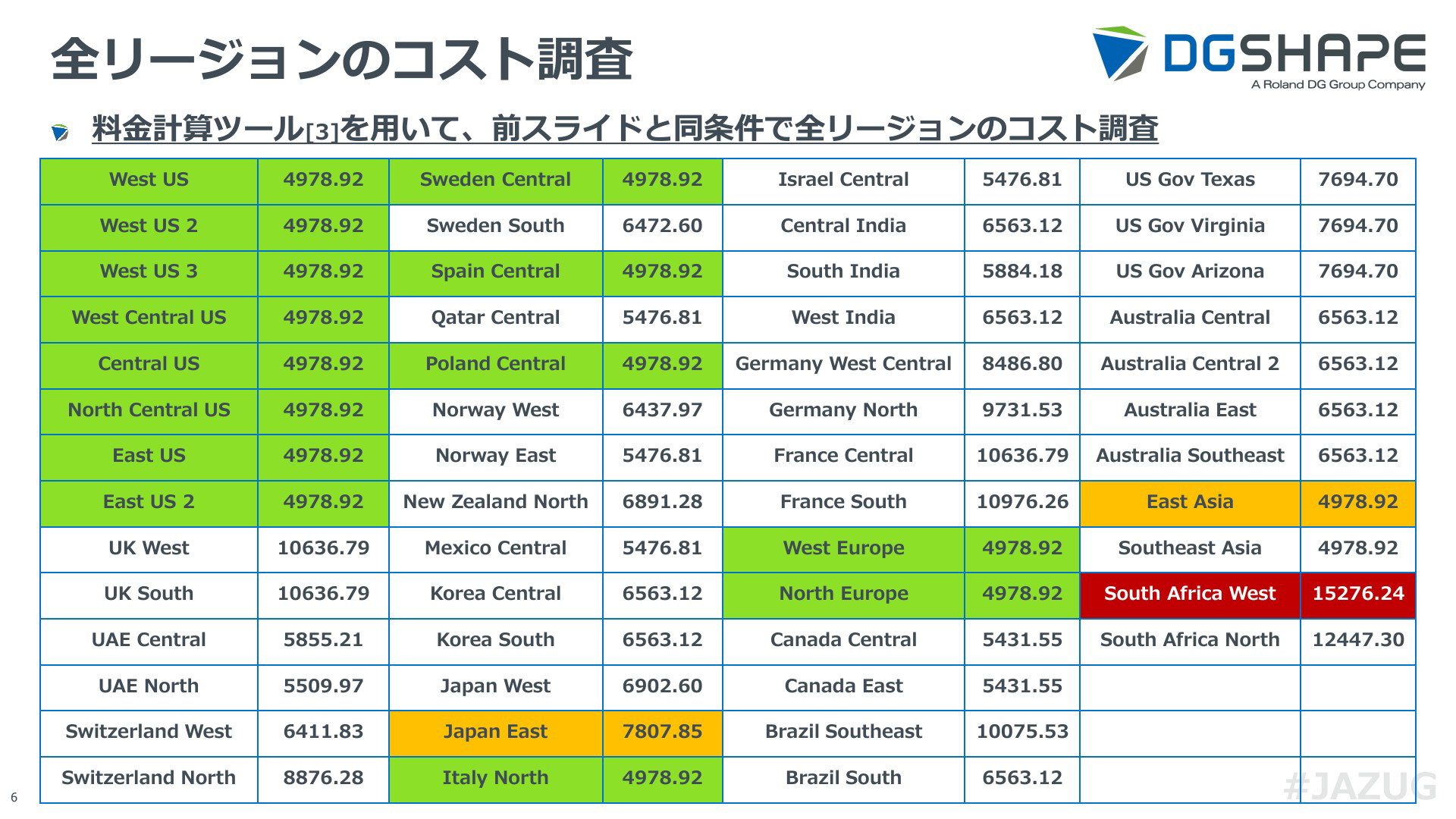 全リージョンのコスト調査

DGSHAPE
A Roland DG Group Company

料金計算ツール[3]を用いて、前スライドと同条件で全リージョンのコスト調査

| West US | 4978.92 | Sweden Central | 4978.92 | Israel Central | 5476.81 | US Gov Texas | 7694.70 |
|---|---|---|---|---|---|---|---|
| West US 2 | 4978.92 | Sweden South | 6472.60 | Central India | 6563.12 | US Gov Virginia | 7694.70 |
| West US 3 | 4978.92 | Spain Central | 4978.92 | South India | 5884.18 | US Gov Arizona | 7694.70 |
| West Central US | 4978.92 | Qatar Central | 5476.81 | West India | 6563.12 | Australia Central | 6563.12 |
| Central US | 4978.92 | Poland Central | 4978.92 | Germany West Central | 8486.80 | Australia Central 2 | 6563.12 |
| North Central US | 4978.92 | Norway West | 6437.97 | Germany North | 9731.53 | Australia East | 6563.12 |
| East US | 4978.92 | Norway East | 5476.81 | France Central | 10636.79 | Australia Southeast | 6563.12 |
| East US 2 | 4978.92 | New Zealand North | 6891.28 | France South | 10976.26 | East Asia | 4978.92 |
| UK West | 10636.79 | Mexico Central | 5476.81 | West Europe | 4978.92 | Southeast Asia | 4978.92 |
| UK South | 10636.79 | Korea Central | 6563.12 | North Europe | 4978.92 | South Africa West | 15276.24 |
| UAE Central | 5855.21 | Korea South | 6563.12 | Canada Central | 5431.55 | South Africa North | 12447.30 |
| UAE North | 5509.97 | Japan West | 6902.60 | Canada East | 5431.55 | | |
| Switzerland West | 6411.83 | Japan East | 7807.85 | Brazil Southeast | 10075.53 | | |
| Switzerland North | 8876.28 | Italy North | 4978.92 | Brazil South | 6563.12 | | |

6

#JAZUG